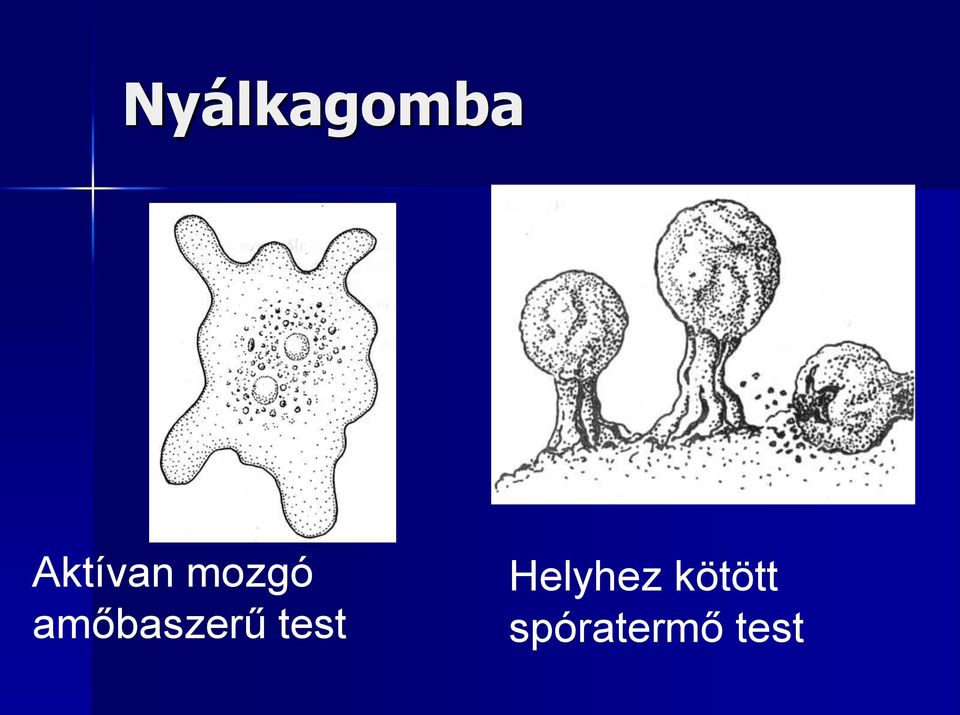 Nyálkagomba

Aktívan mozgó amőbaszerű test

Helyhez kötött spóratermő test